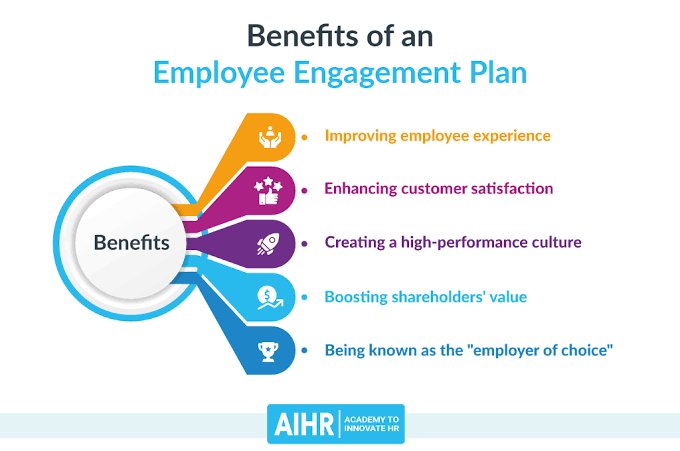 Benefits of an
Employee Engagement Plan

Benefits

• Improving employee experience
• Enhancing customer satisfaction
• Creating a high-performance culture
• Boosting shareholders' value
• Being known as the "employer of choice"

AIHR | ACADEMY TO INNOVATE HR